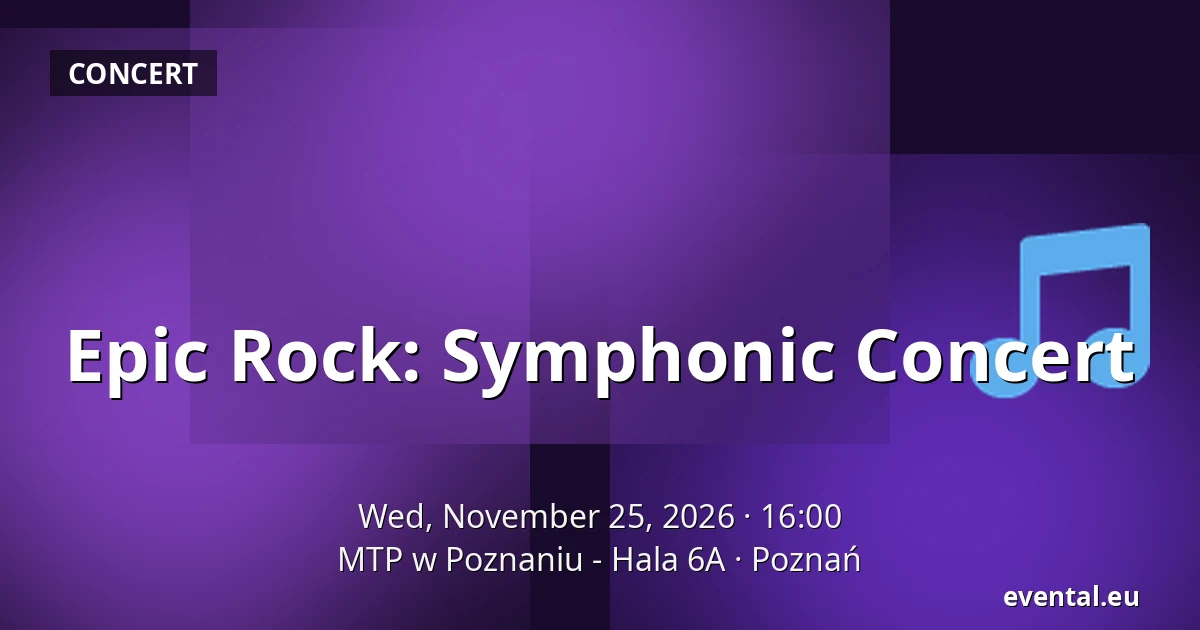 CONCERT

Epic Rock: Symphonic Concert

Wed, November 25, 2026 · 16:00
MTP w Poznaniu - Hala 6A · Poznań

evental.eu